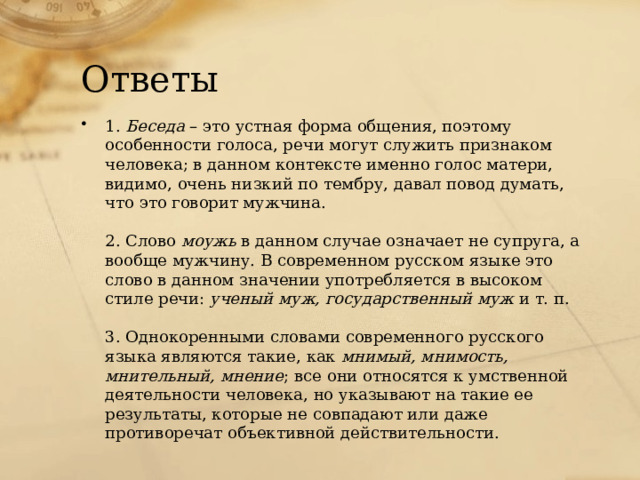 Ответы

• 1. Беседа – это устная форма общения, поэтому особенности голоса, речи могут служить признаком человека; в данном контексте именно голос матери, видимо, очень низкий по тембру, давал повод думать, что это говорит мужчина.

2. Слово моужь в данном случае означает не супруга, а вообще мужчину. В современном русском языке это слово в данном значении употребляется в высоком стиле речи: ученый муж, государственный муж и т. п.

3. Однокоренными словами современного русского языка являются такие, как мнимый, мнимость, мнительный, мнение; все они относятся к умственной деятельности человека, но указывают на такие ее результаты, которые не совпадают или даже противоречат объективной действительности.